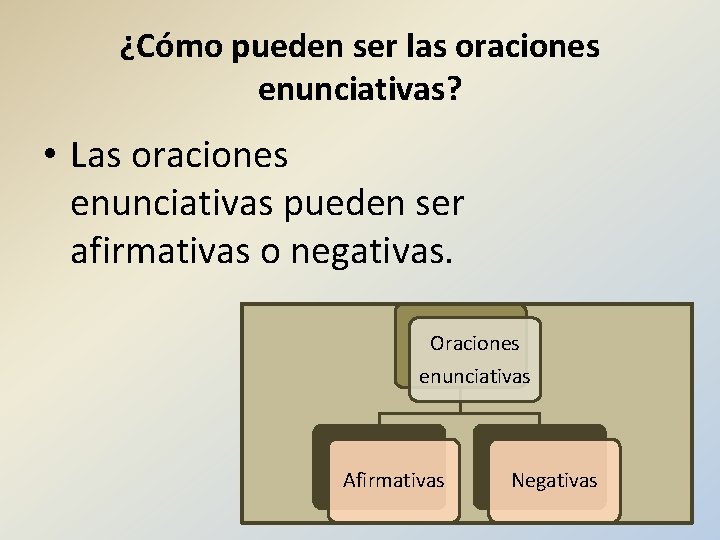 ¿Cómo pueden ser las oraciones enunciativas?

• Las oraciones enunciativas pueden ser afirmativas o negativas.

Oraciones enunciativas

Afirmativas

Negativas